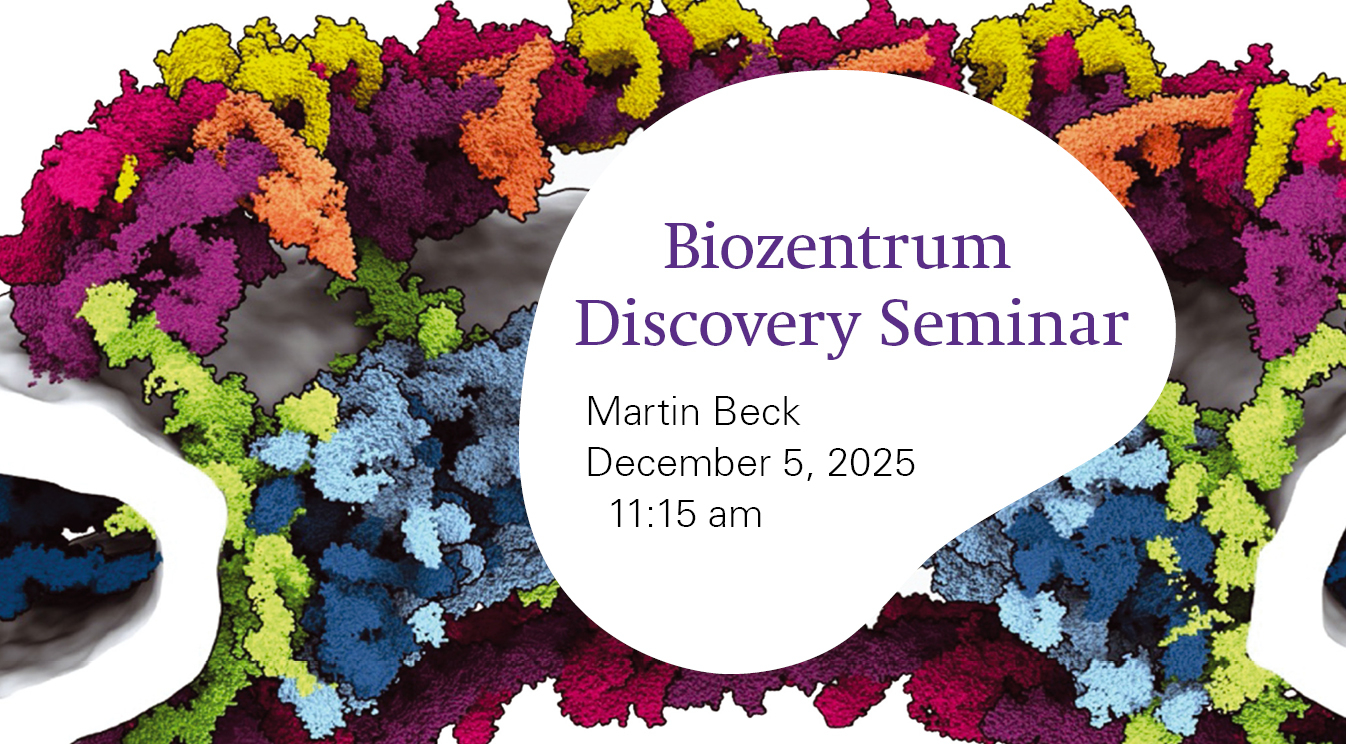 Biozentrum
Discovery Seminar

Martin Beck
December 5, 2025
11:15 am